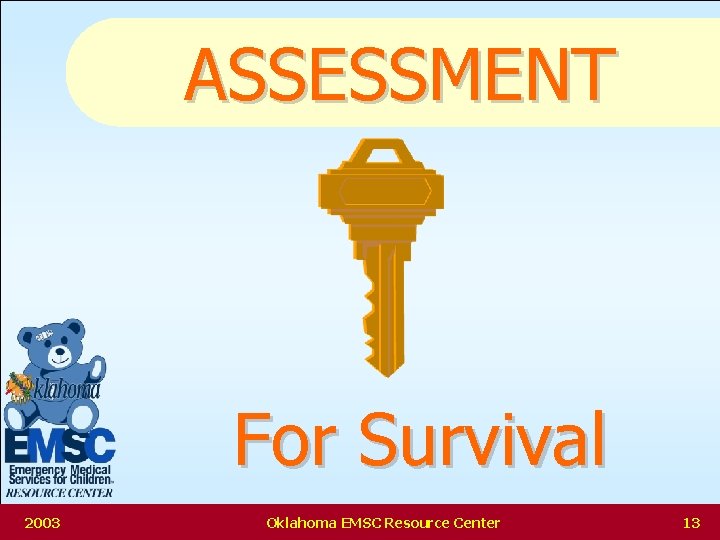 ASSESSMENT

For Survival

Oklahoma
EMSC
Emergency Medical Services for Children
RESOURCE CENTER

2003 Oklahoma EMSC Resource Center 13